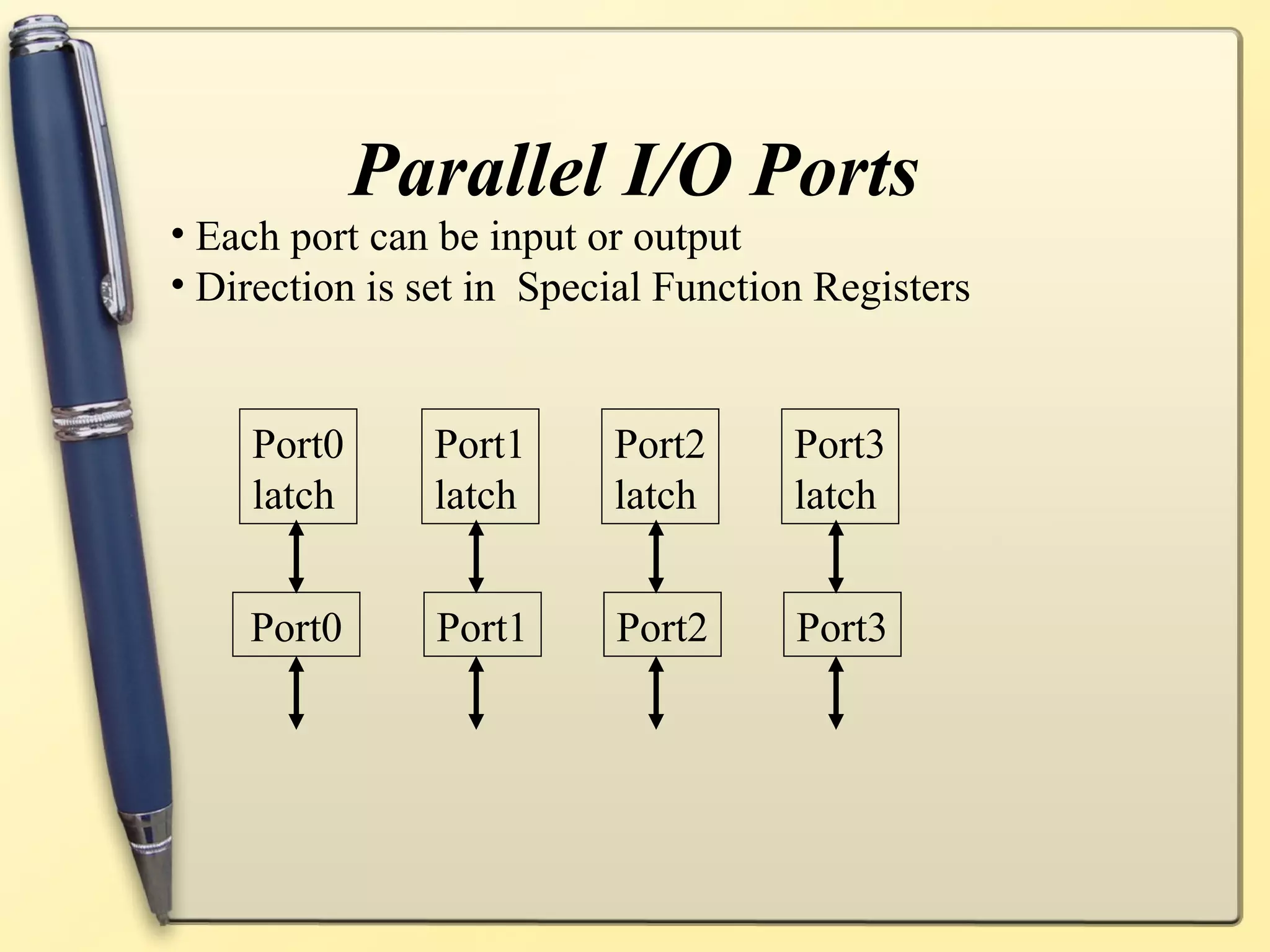 Parallel I/O Ports

• Each port can be input or output
• Direction is set in  Special Function Registers

Port0 latch

Port1 latch

Port2 latch

Port3 latch

Port0

Port1

Port2

Port3